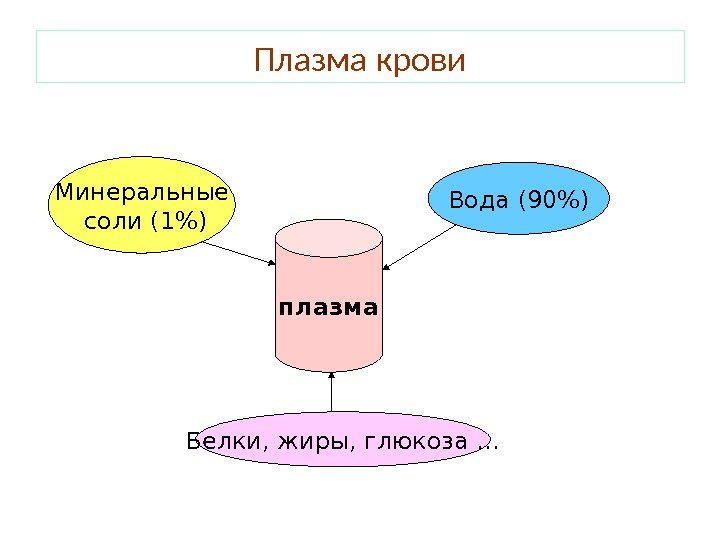 Плазма крови

Минеральные соли (1%)

Вода (90%)

плазма

Белки, жиры, глюкоза …